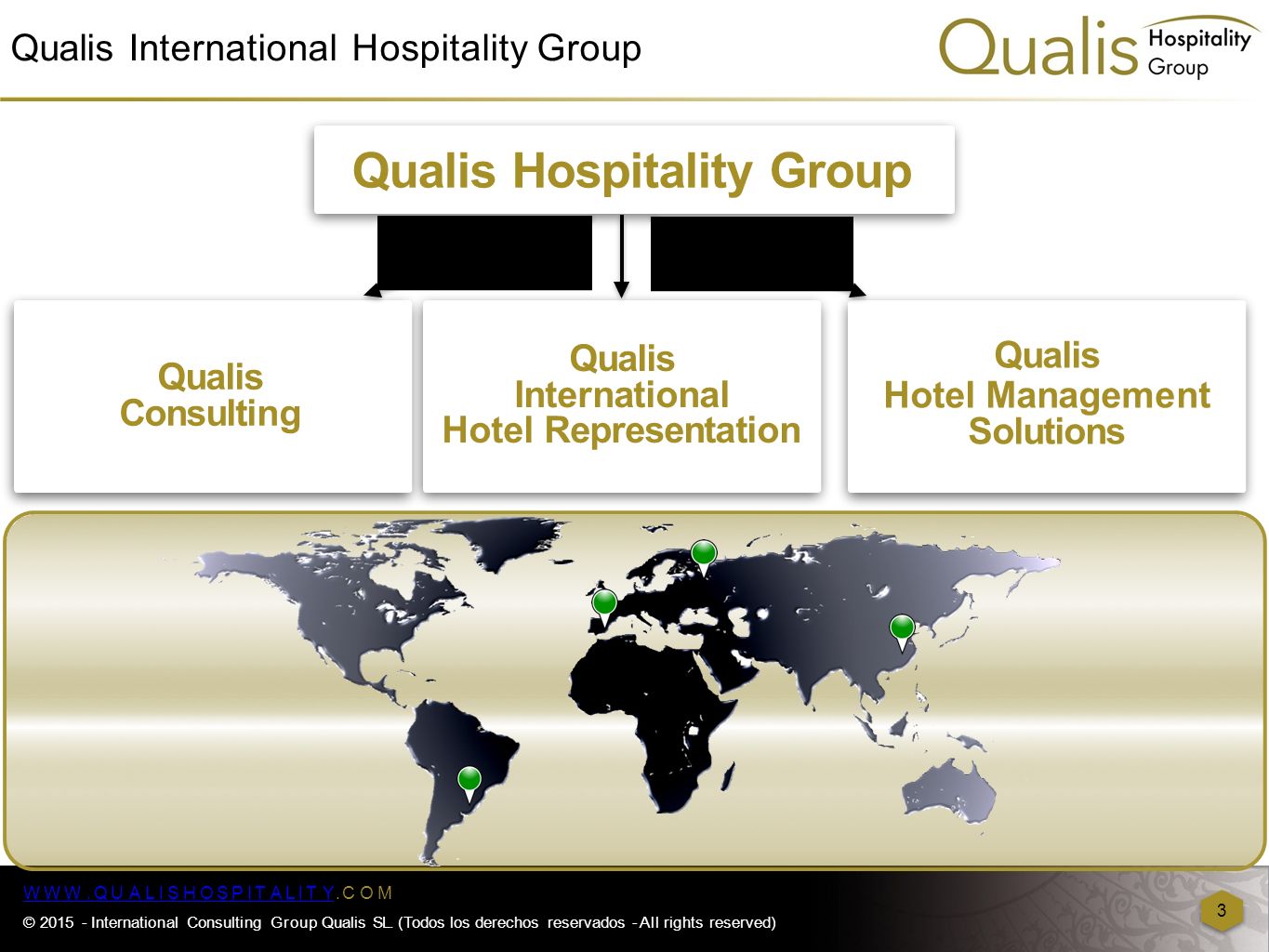 Qualis International Hospitality Group

Qualis Hospitality Group

Qualis Hospitality Group

Qualis Consulting

Qualis International Hotel Representation

Qualis Hotel Management Solutions

WWW.QUALISHOSPITALITY.COM

© 2015 - International Consulting Group Qualis SL (Todos los derechos reservados - All rights reserved)

3